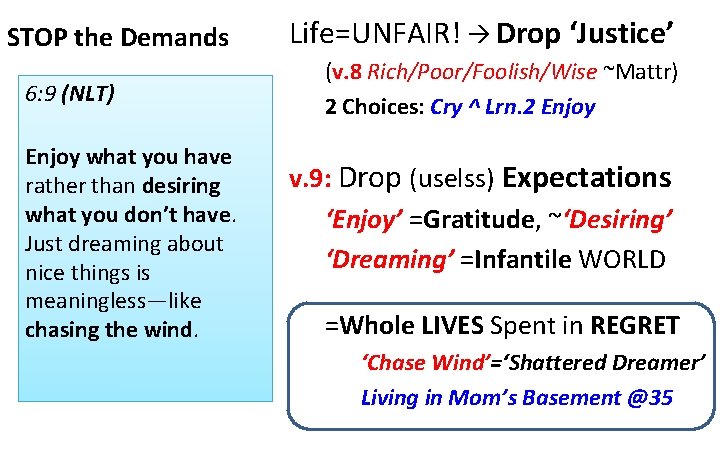 STOP the Demands

6:9 (NLT)

Enjoy what you have rather than desiring what you don't have. Just dreaming about nice things is meaningless—like chasing the wind.

Life=UNFAIR! → Drop 'Justice'

(v.8 Rich/Poor/Foolish/Wise ~Mattr)

2 Choices: Cry ^ Lrn.2 Enjoy

v.9: Drop (uselss) Expectations

'Enjoy' =Gratitude, ~'Desiring'

'Dreaming' =Infantile WORLD

=Whole LIVES Spent in REGRET

'Chase Wind'='Shattered Dreamer'

Living in Mom's Basement @35